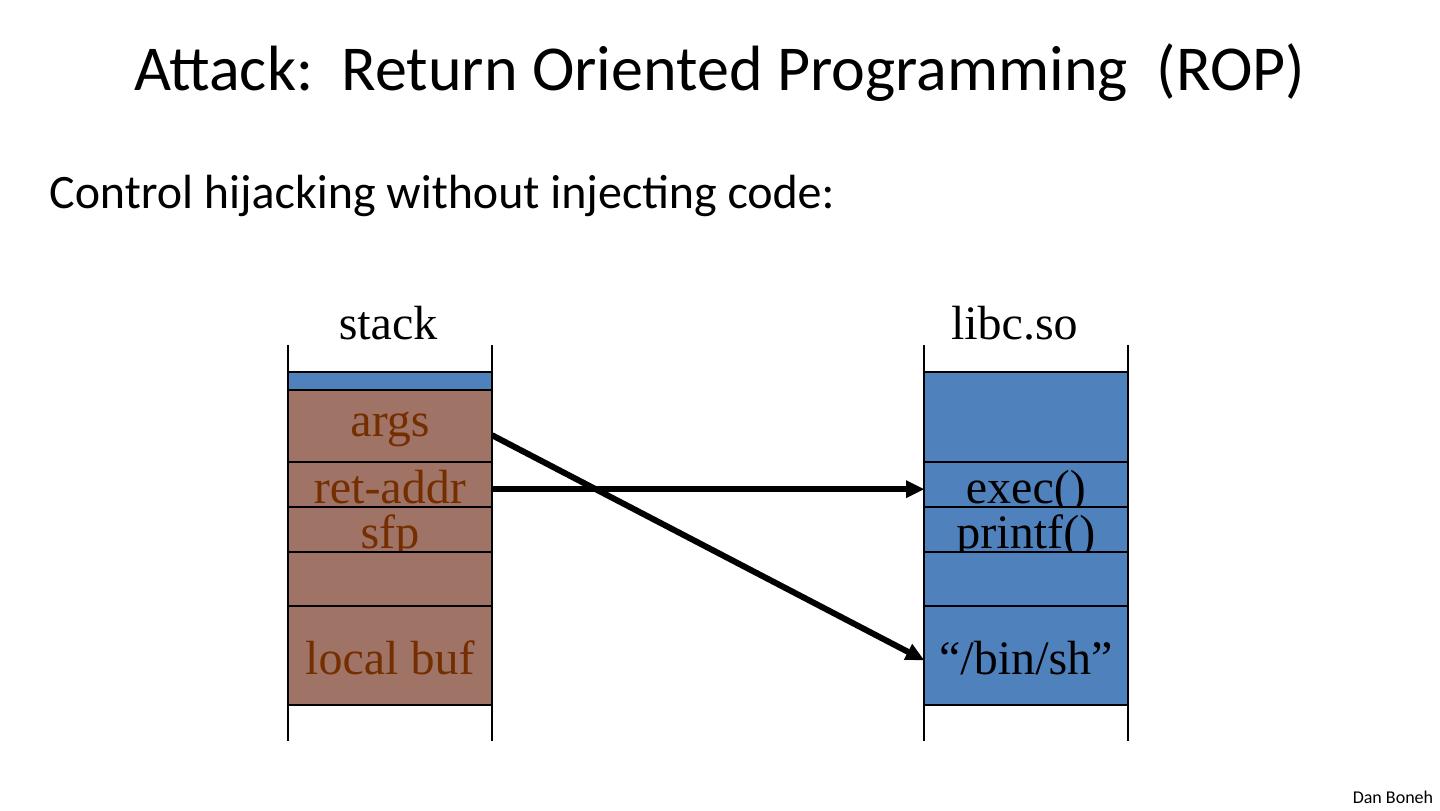 Attack: Return Oriented Programming (ROP)

Control hijacking without injecting code:

stack

args

ret-addr

sfp

local buf

libc.so

exec()

printf()

“/bin/sh”

Dan Boneh